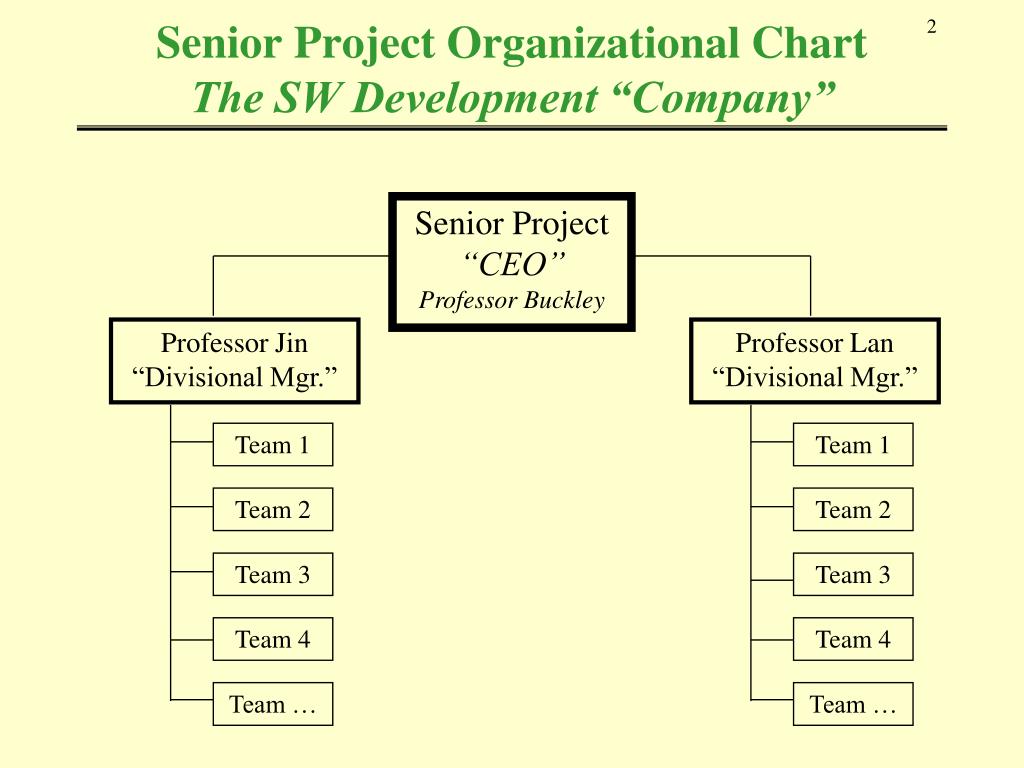 2

Senior Project Organizational Chart
The SW Development “Company”

Senior Project
“CEO”
Professor Buckley

Professor Jin
“Divisional Mgr.”

Team 1

Team 2

Team 3

Team 4

Team …

Professor Lan
“Divisional Mgr.”

Team 1

Team 2

Team 3

Team 4

Team …